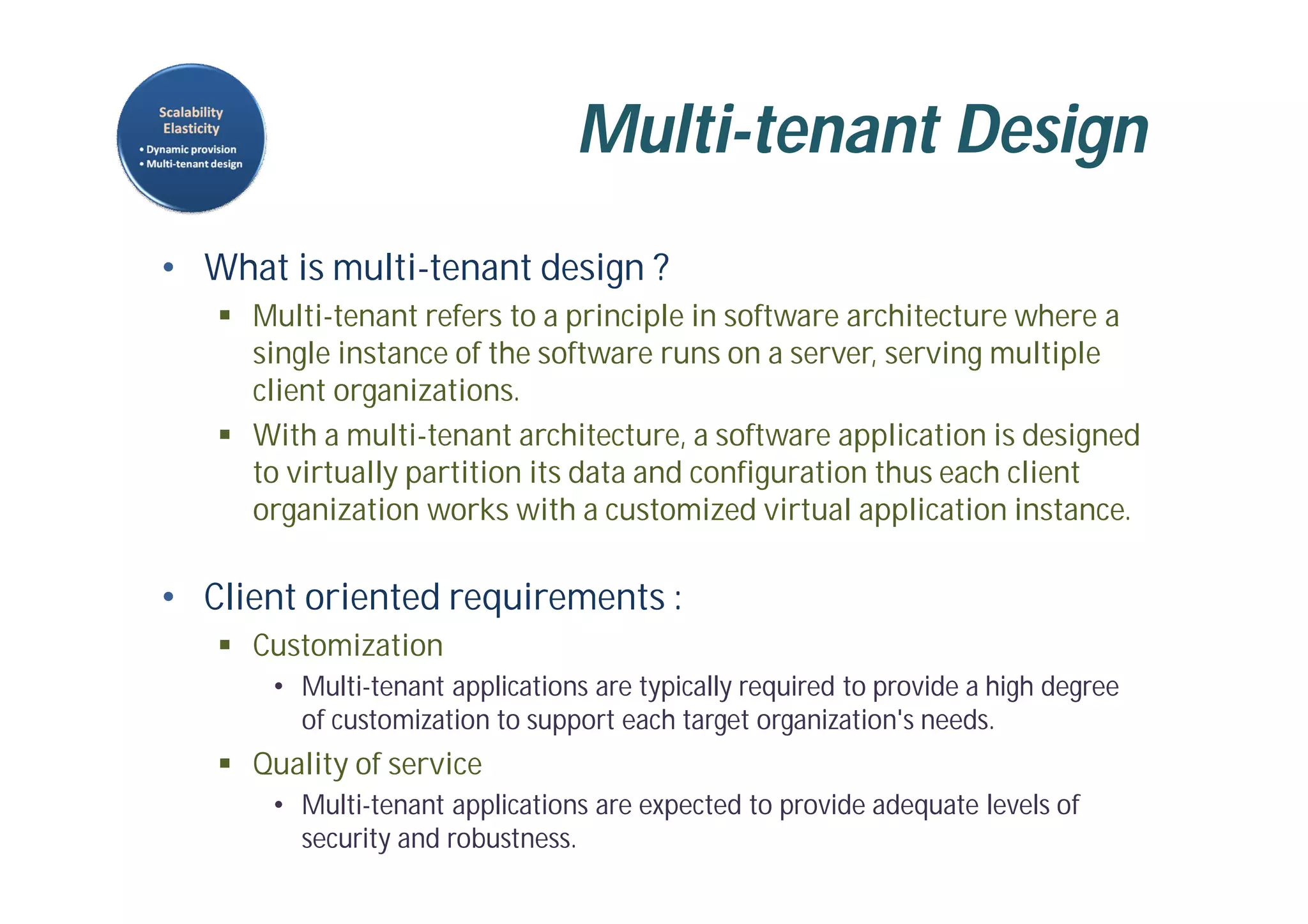 Scalability
Elasticity
• Dynamic provision
• Multi-tenant design

Multi-tenant Design

• What is multi-tenant design ?
  ▪ Multi-tenant refers to a principle in software architecture where a single instance of the software runs on a server, serving multiple client organizations.
  ▪ With a multi-tenant architecture, a software application is designed to virtually partition its data and configuration thus each client organization works with a customized virtual application instance.

• Client oriented requirements :
  ▪ Customization
    • Multi-tenant applications are typically required to provide a high degree of customization to support each target organization's needs.
  ▪ Quality of service
    • Multi-tenant applications are expected to provide adequate levels of security and robustness.